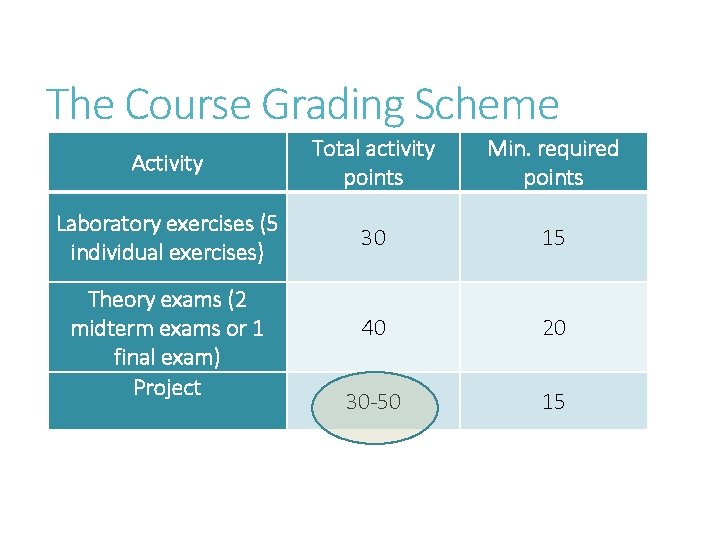 The Course Grading Scheme

| Activity | Total activity points | Min. required points |
|---|---|---|
| Laboratory exercises (5 individual exercises) | 30 | 15 |
| Theory exams (2 midterm exams or 1 final exam) | 40 | 20 |
| Project | 30-50 | 15 |